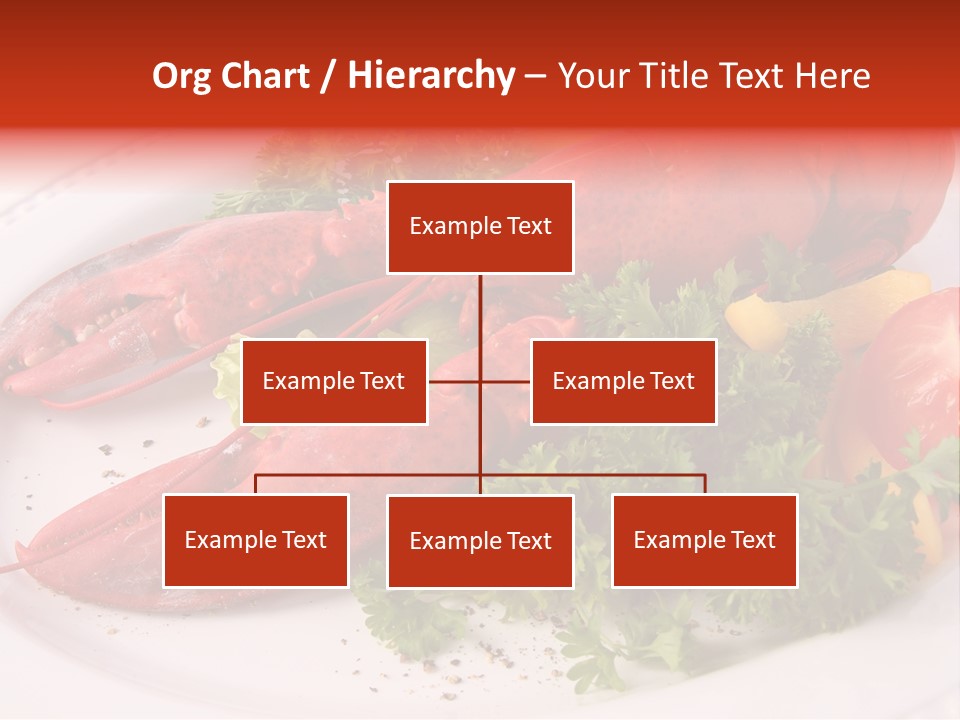 Org Chart / Hierarchy – Your Title Text Here

Example Text

Example Text

Example Text

Example Text

Example Text

Example Text